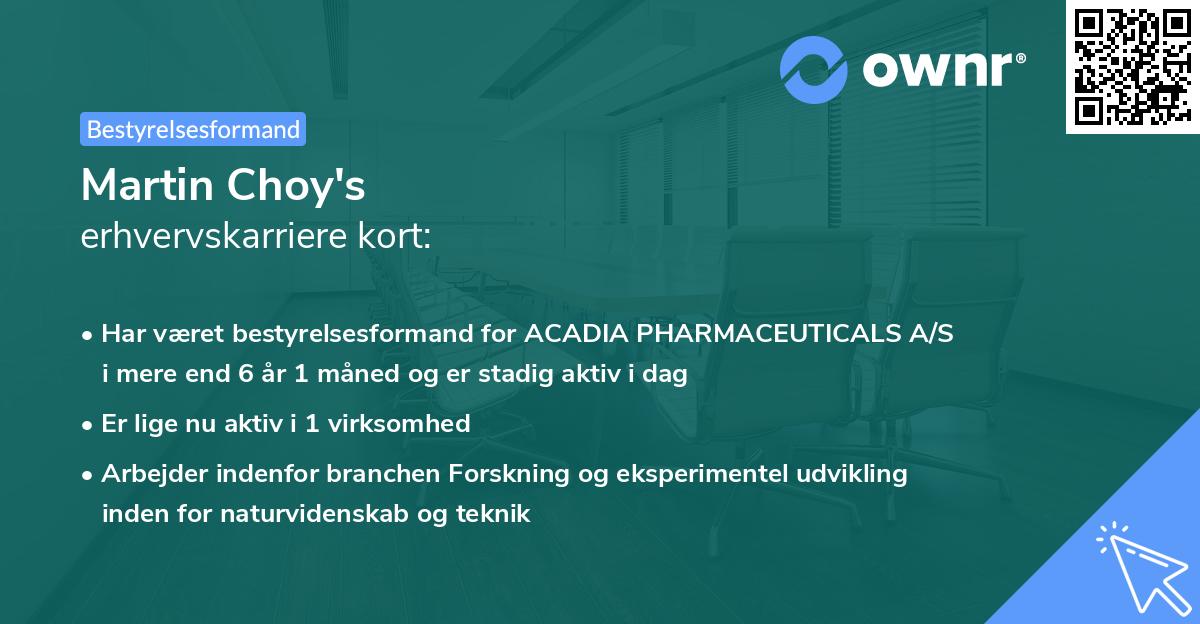 ownr®

Bestyrelsesformand

Martin Choy's
erhvervskarriere kort:

• Har været bestyrelsesformand for ACADIA PHARMACEUTICALS A/S i mere end 6 år 1 måned og er stadig aktiv i dag

• Er lige nu aktiv i 1 virksomhed

• Arbejder indenfor branchen Forskning og eksperimentel udvikling inden for naturvidenskab og teknik